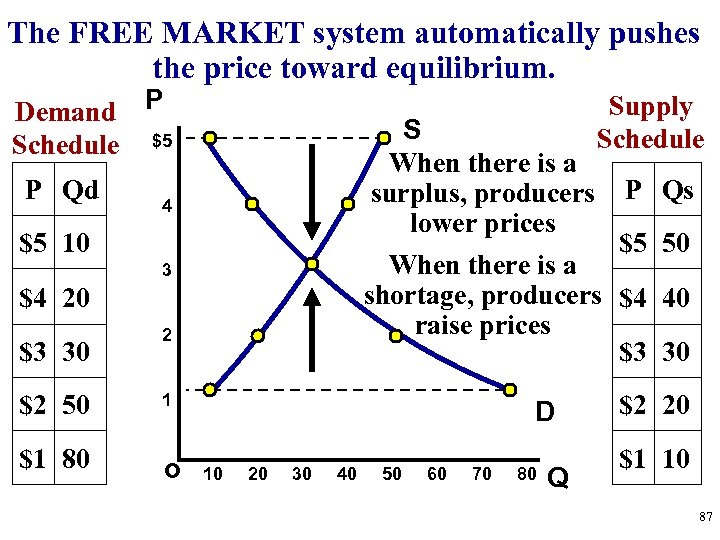 The FREE MARKET system automatically pushes the price toward equilibrium.

Demand Schedule

| P | Qd |
|---|---|
| \$5 | 10 |
| \$4 | 20 |
| \$3 | 30 |
| \$2 | 50 |
| \$1 | 80 |

P
\$5
4
3
2
1
O
10 20 30 40 50 60 70 80 Q
S
D

When there is a surplus, producers lower prices

When there is a shortage, producers raise prices

Supply Schedule

| P | Qs |
|---|---|
| \$5 | 50 |
| \$4 | 40 |
| \$3 | 30 |
| \$2 | 20 |
| \$1 | 10 |

87